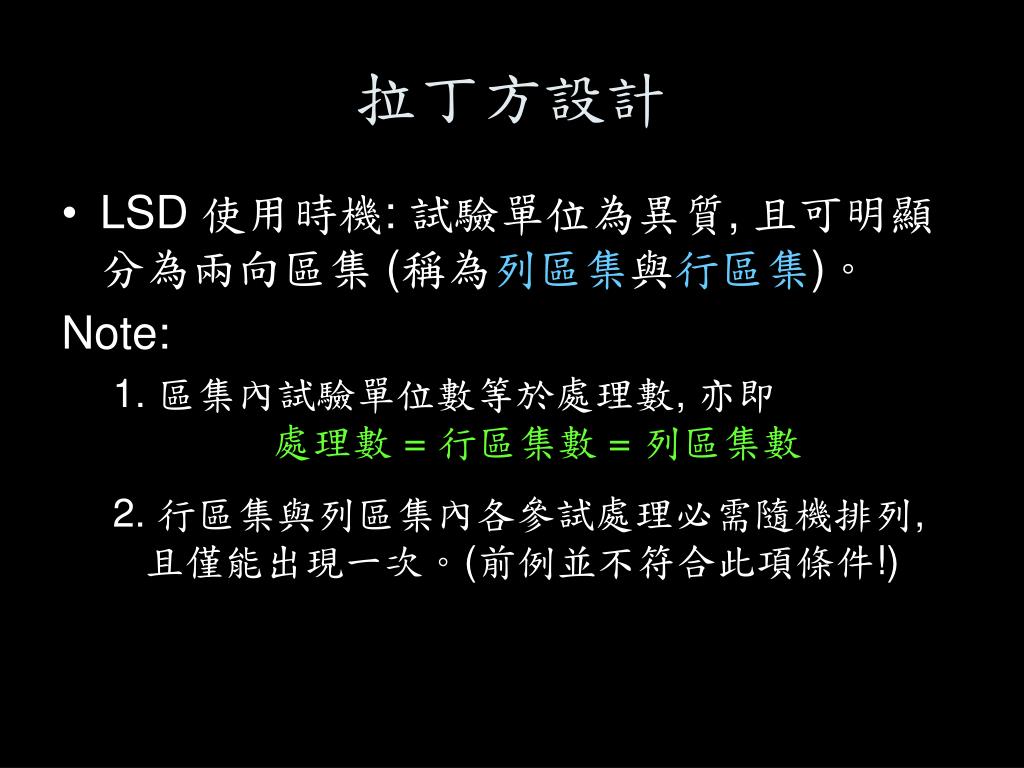 拉丁方設計

• LSD 使用時機: 試驗單位為異質, 且可明顯分為兩向區集 (稱為列區集與行區集)。

Note:

1. 區集內試驗單位數等於處理數, 亦即
處理數 = 行區集數 = 列區集數

2. 行區集與列區集內各參試處理必需隨機排列, 且僅能出現一次。(前例並不符合此項條件!)